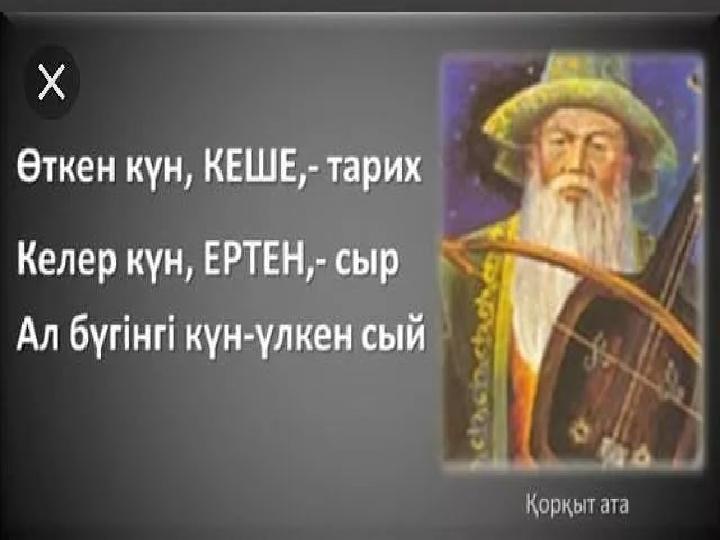 X

Өткен күн, КЕШЕ,- тарих

Келер күн, ЕРТЕН,- сыр

Ал бүгінгі күн-үлкен сый

Қорқыт ата